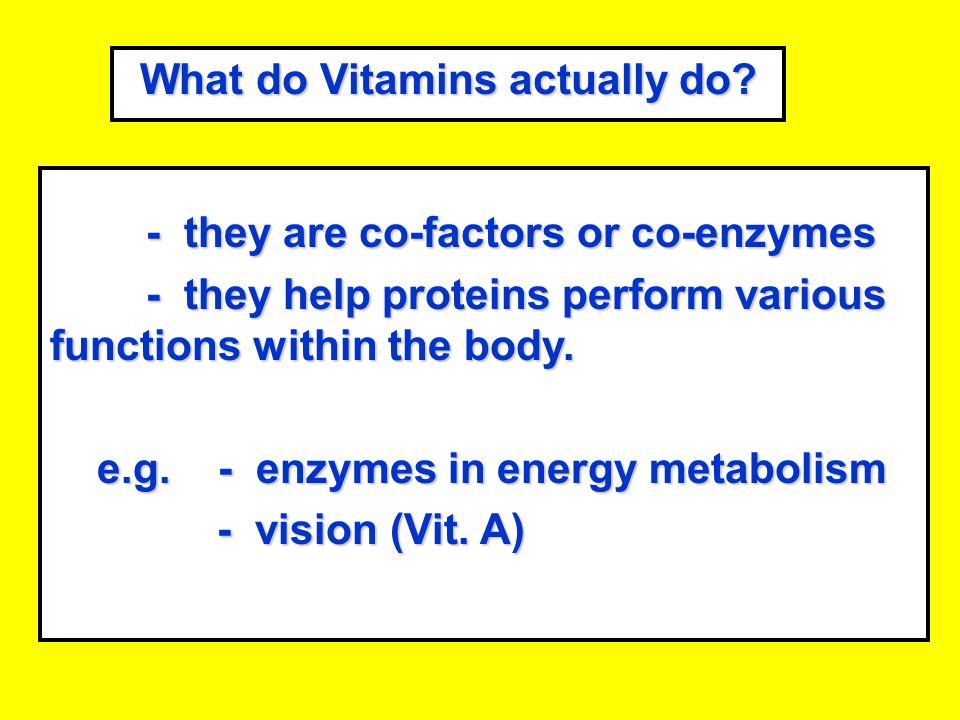 What do Vitamins actually do?

- they are co-factors or co-enzymes

- they help proteins perform various functions within the body.

e.g. - enzymes in energy metabolism

- vision (Vit. A)